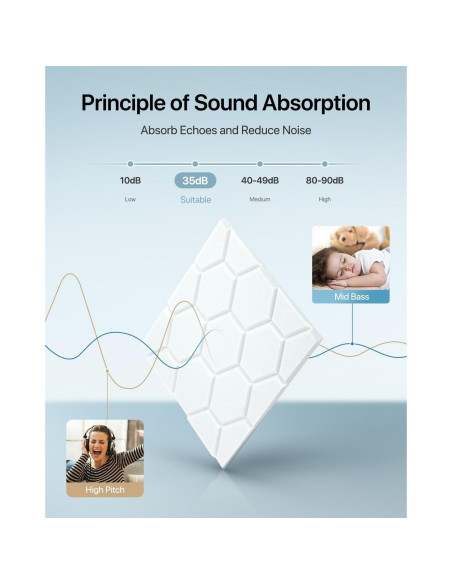 Principle of Sound Absorption

Absorb Echoes and Reduce Noise

10dB
Low

35dB
Suitable

40-49dB
Medium

80-90dB
High

Mid Bass

High Pitch